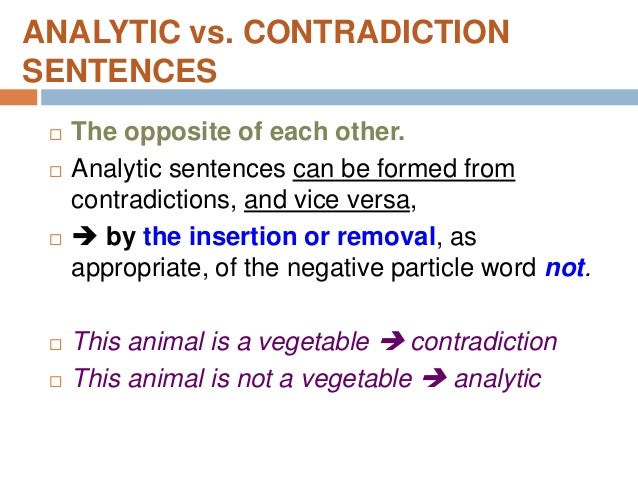 ANALYTIC vs. CONTRADICTION SENTENCES

□ The opposite of each other.

□ Analytic sentences can be formed from contradictions, and vice versa,

□ ➔ by the insertion or removal, as appropriate, of the negative particle word not.

□ This animal is a vegetable ➔ contradiction

□ This animal is not a vegetable ➔ analytic